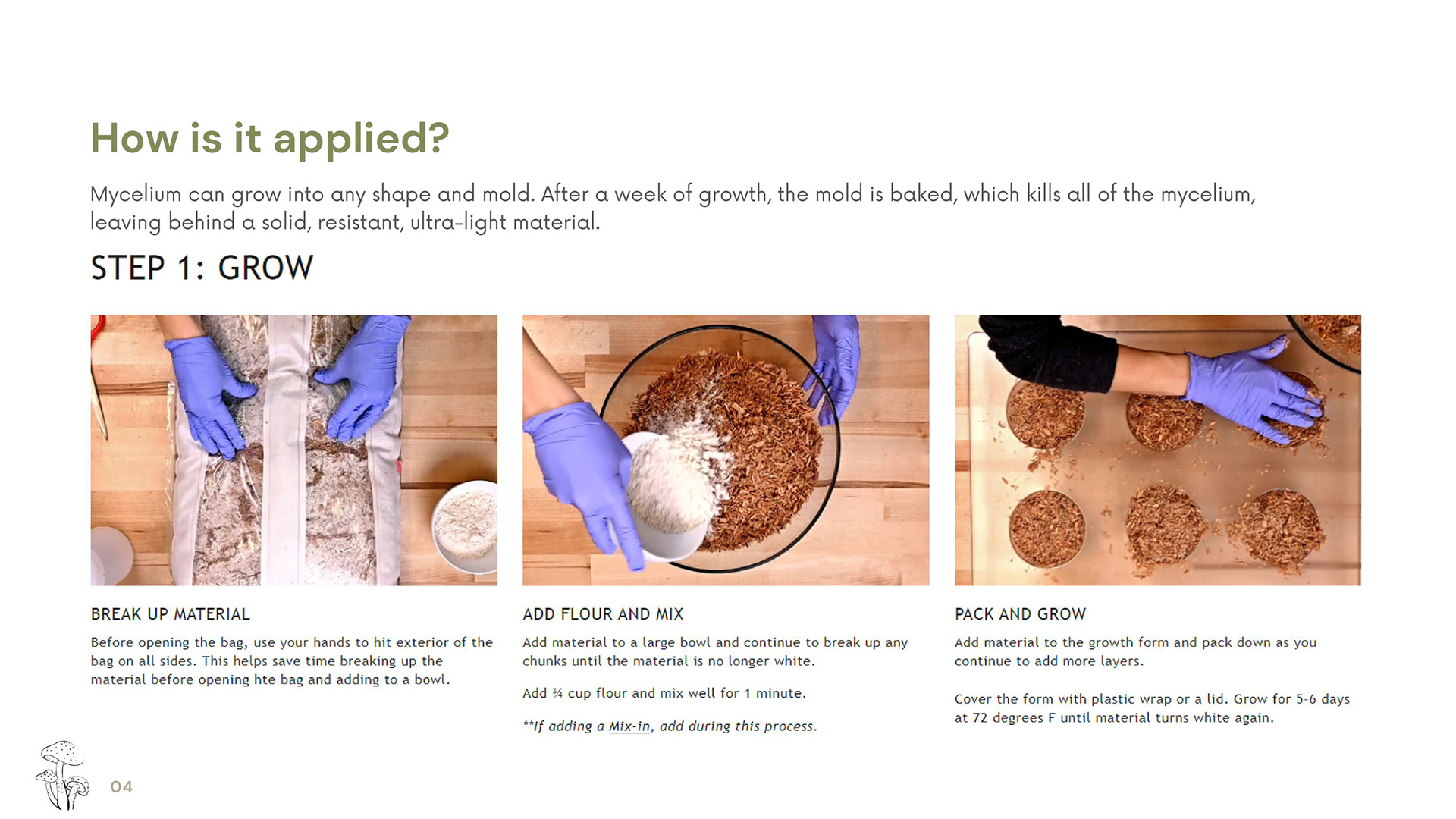 How is it applied?

Mycelium can grow into any shape and mold. After a week of growth, the mold is baked, which kills all of the mycelium, leaving behind a solid, resistant, ultra-light material.

STEP 1: GROW

BREAK UP MATERIAL

Before opening the bag, use your hands to hit exterior of the bag on all sides. This helps save time breaking up the material before opening hte bag and adding to a bowl.

ADD FLOUR AND MIX

Add material to a large bowl and continue to break up any chunks until the material is no longer white.

Add ¾ cup flour and mix well for 1 minute.

**If adding a Mix-in, add during this process.

PACK AND GROW

Add material to the growth form and pack down as you continue to add more layers.

Cover the form with plastic wrap or a lid. Grow for 5-6 days at 72 degrees F until material turns white again.

04